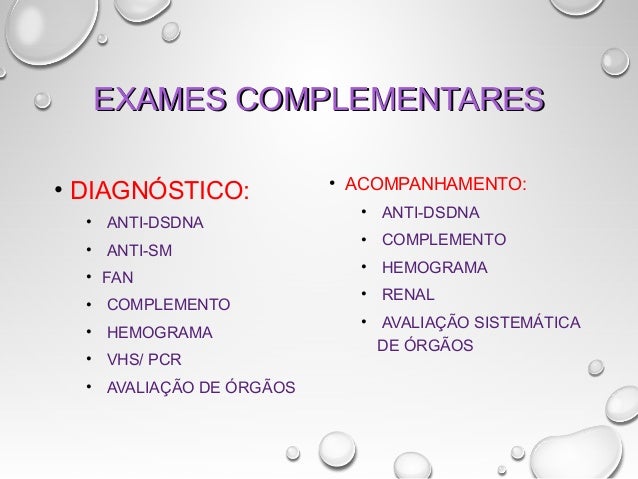 EXAMES COMPLEMENTARES

• DIAGNÓSTICO:
• ANTI-DSDNA
• ANTI-SM
• FAN
• COMPLEMENTO
• HEMOGRAMA
• VHS/ PCR
• AVALIAÇÃO DE ÓRGÃOS

• ACOMPANHAMENTO:
• ANTI-DSDNA
• COMPLEMENTO
• HEMOGRAMA
• RENAL
• AVALIAÇÃO SISTEMÁTICA DE ÓRGÃOS